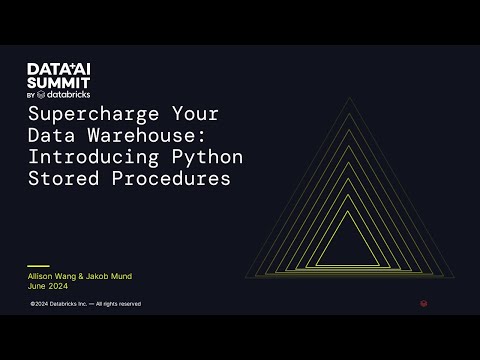 DATA+AI SUMMIT
BY databricks

Supercharge Your Data Warehouse: Introducing Python Stored Procedures

Allison Wang & Jakob Mund
June 2024

©2024 Databricks Inc. — All rights reserved